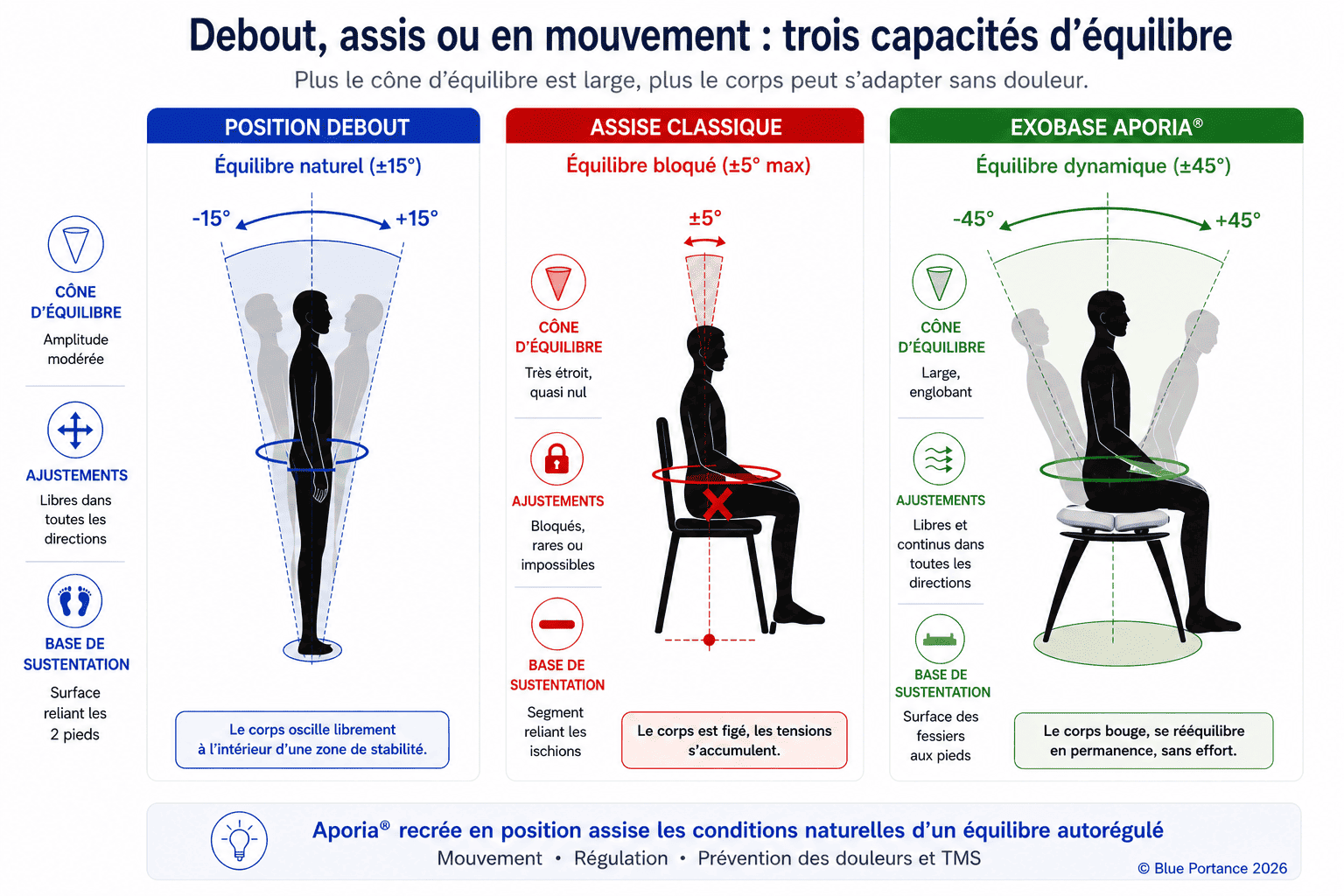 Debout, assis ou en mouvement : trois capacités d'équilibre

Plus le cône d'équilibre est large, plus le corps peut s'adapter sans douleur.

POSITION DEBOUT

Équilibre naturel (±15°)

-15° +15°

CÔNE D'ÉQUILIBRE

Amplitude modérée

AJUSTEMENTS

Libres dans toutes les directions

BASE DE SUSTENTATION

Surface reliant les 2 pieds

Le corps oscille librement à l'intérieur d'une zone de stabilité.

ASSISE CLASSIQUE

Équilibre bloqué (±5° max)

±5°

CÔNE D'ÉQUILIBRE

Très étroit, quasi nul

AJUSTEMENTS

Bloqués, rares ou impossibles

BASE DE SUSTENTATION

Segment reliant les ischions

Le corps est figé, les tensions s'accumulent.

EXOBASE APORIA®

Équilibre dynamique (±45°)

-45° +45°

CÔNE D'ÉQUILIBRE

Large, englobant

AJUSTEMENTS

Libres et continus dans toutes les directions

BASE DE SUSTENTATION

Surface des fessiers aux pieds

Le corps bouge, se rééquilibre en permanence, sans effort.

Aporia® recrée en position assise les conditions naturelles d'un équilibre autorégulé

Mouvement • Régulation • Prévention des douleurs et TMS

© Blue Portance 2026